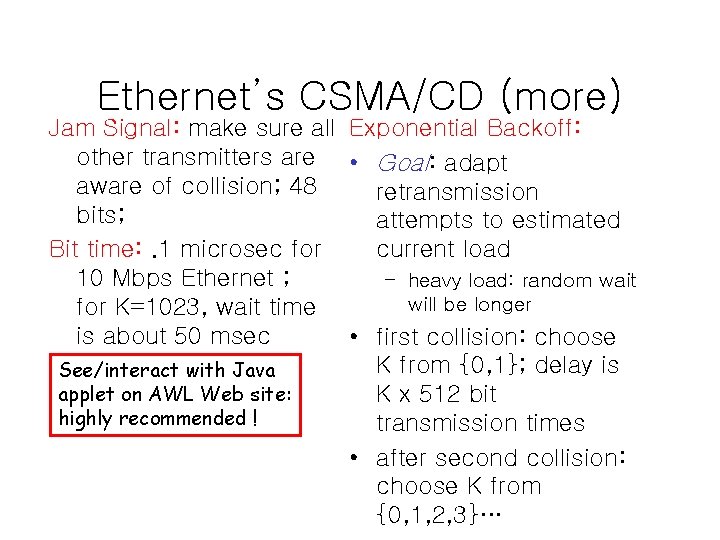 Ethernet's CSMA/CD (more)

Jam Signal: make sure all other transmitters are aware of collision; 48 bits;

Bit time: .1 microsec for 10 Mbps Ethernet ; for K=1023, wait time is about 50 msec

See/interact with Java applet on AWL Web site: highly recommended !

Exponential Backoff:

• Goal: adapt retransmission attempts to estimated current load
  – heavy load: random wait will be longer
• first collision: choose K from {0,1}; delay is K x 512 bit transmission times
• after second collision: choose K from {0,1,2,3}…